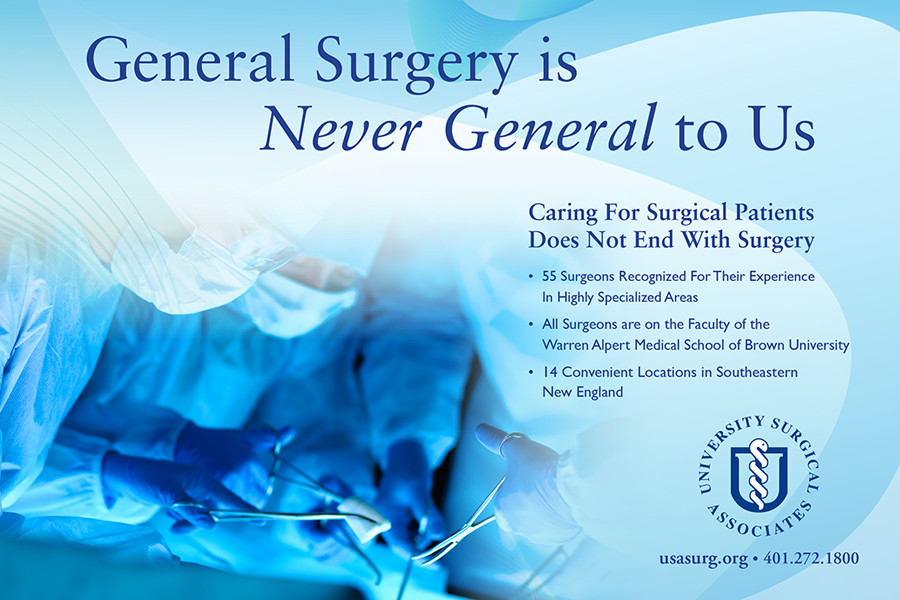 General Surgery is
Never General to Us

Caring For Surgical Patients
Does Not End With Surgery

• 55 Surgeons Recognized For Their Experience In Highly Specialized Areas

• All Surgeons are on the Faculty of the Warren Alpert Medical School of Brown University

• 14 Convenient Locations in Southeastern New England

UNIVERSITY SURGICAL ASSOCIATES

usasurg.org • 401.272.1800